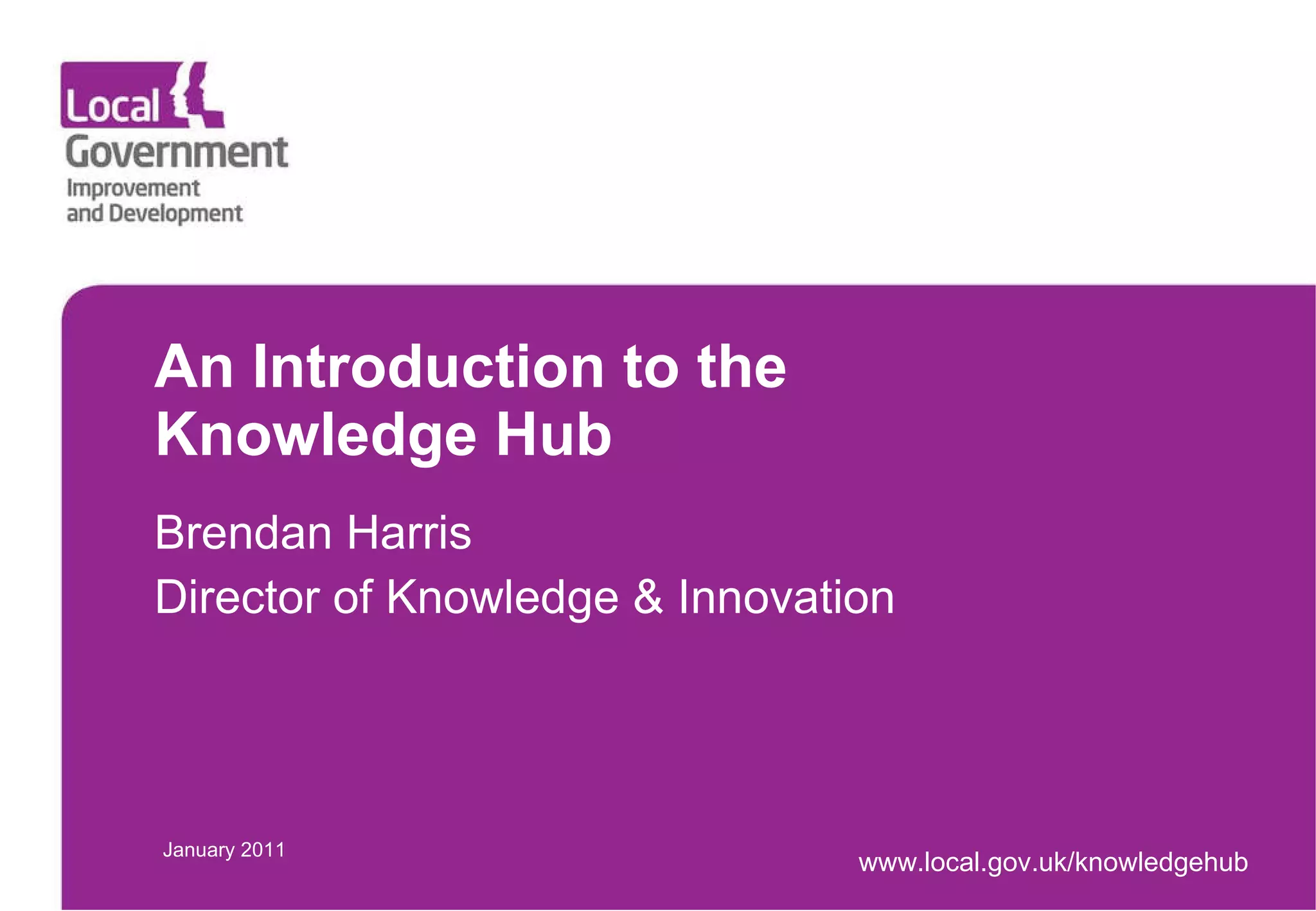 Local Government Improvement and Development

An Introduction to the Knowledge Hub

Brendan Harris

Director of Knowledge & Innovation

January 2011

www.local.gov.uk/knowledgehub